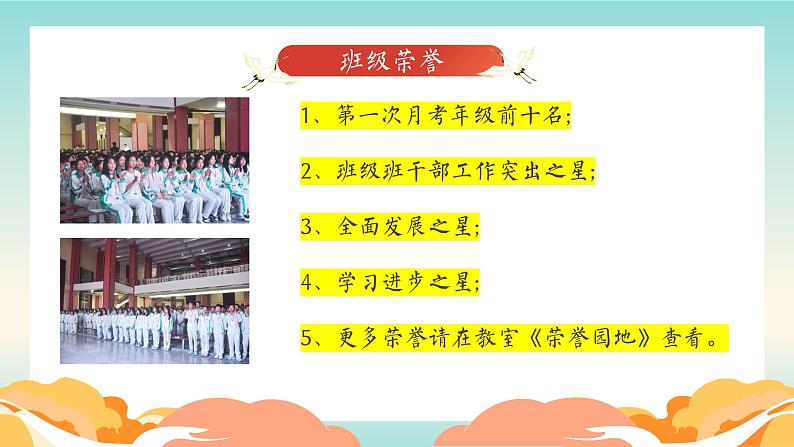 班级荣誉

1、第一次月考年级前十名;

2、班级班干部工作突出之星;

3、全面发展之星;

4、学习进步之星;

5、更多荣誉请在教室《荣誉园地》查看。